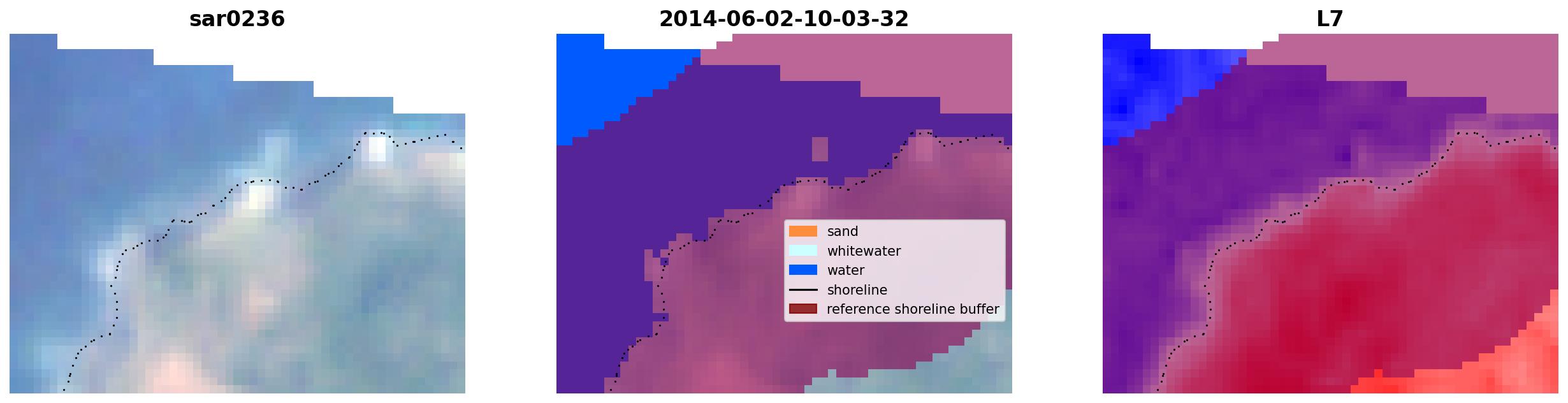 sar0236

2014-06-02-10-03-32

sand
whitewater
water
shoreline
reference shoreline buffer

L7